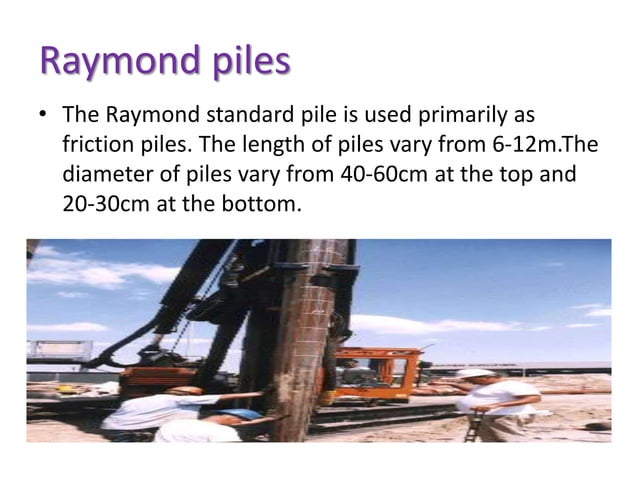 Raymond piles

• The Raymond standard pile is used primarily as friction piles. The length of piles vary from 6-12m.The diameter of piles vary from 40-60cm at the top and 20-30cm at the bottom.